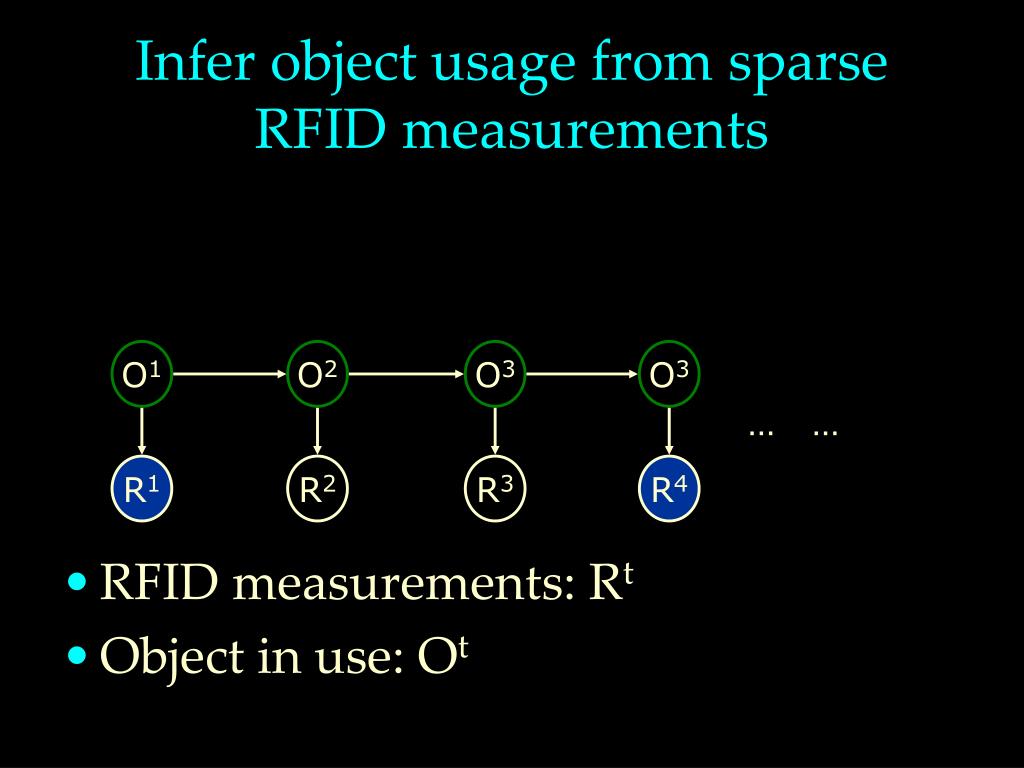 Infer object usage from sparse RFID measurements

$O^1$ $O^2$ $O^3$ $O^3$

… …

$R^1$ $R^2$ $R^3$ $R^4$

• RFID measurements: $R^t$
• Object in use: $O^t$